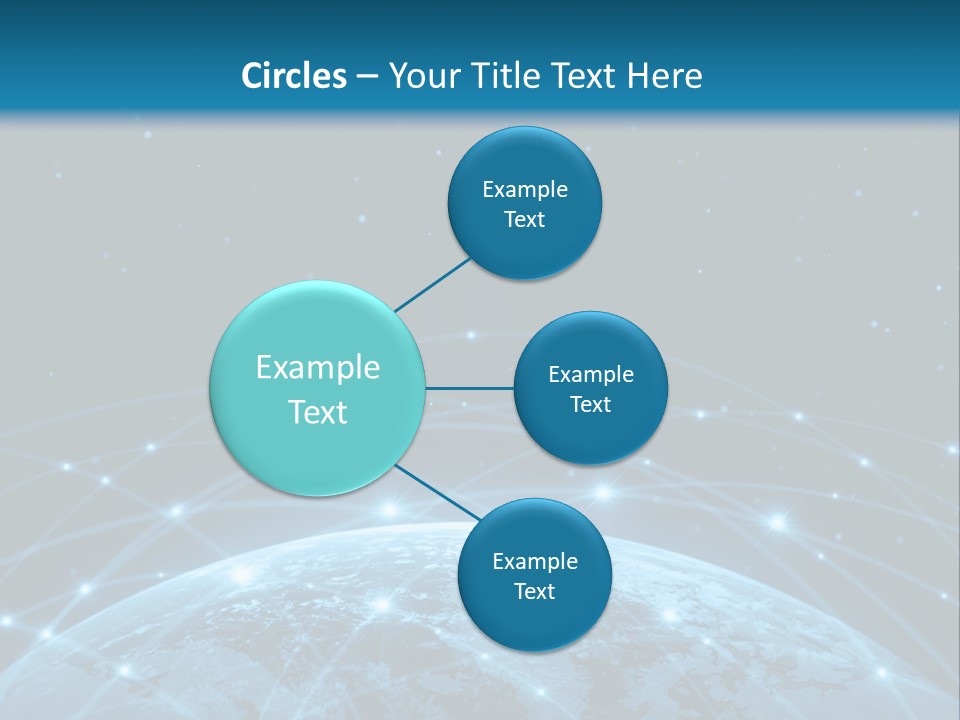 Circles – Your Title Text Here

Example Text

Example Text

Example Text

Example Text